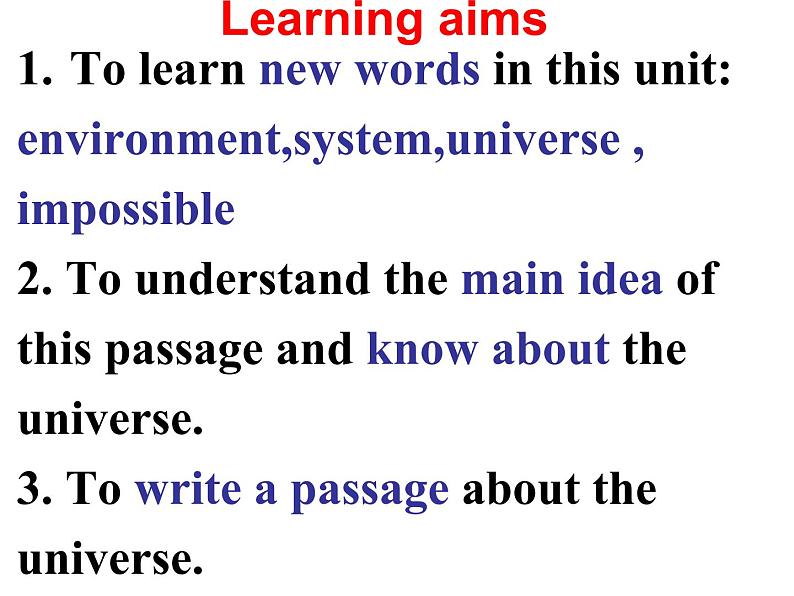 Learning aims

1. To learn new words in this unit: environment,system,universe , impossible

2. To understand the main idea of this passage and know about the universe.

3. To write a passage about the universe.